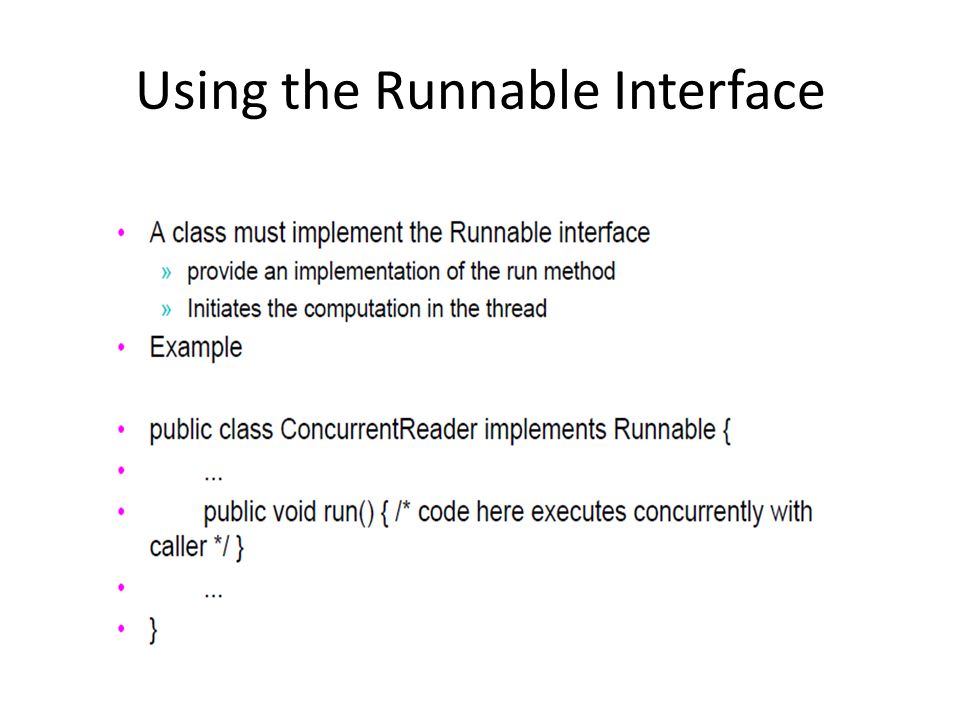 Using the Runnable Interface

• A class must implement the Runnable interface
  » provide an implementation of the run method
  » Initiates the computation in the thread
• Example

• public class ConcurrentReader implements Runnable {
•     ...
•     public void run() { /* code here executes concurrently with caller */ }
•     ...
• }